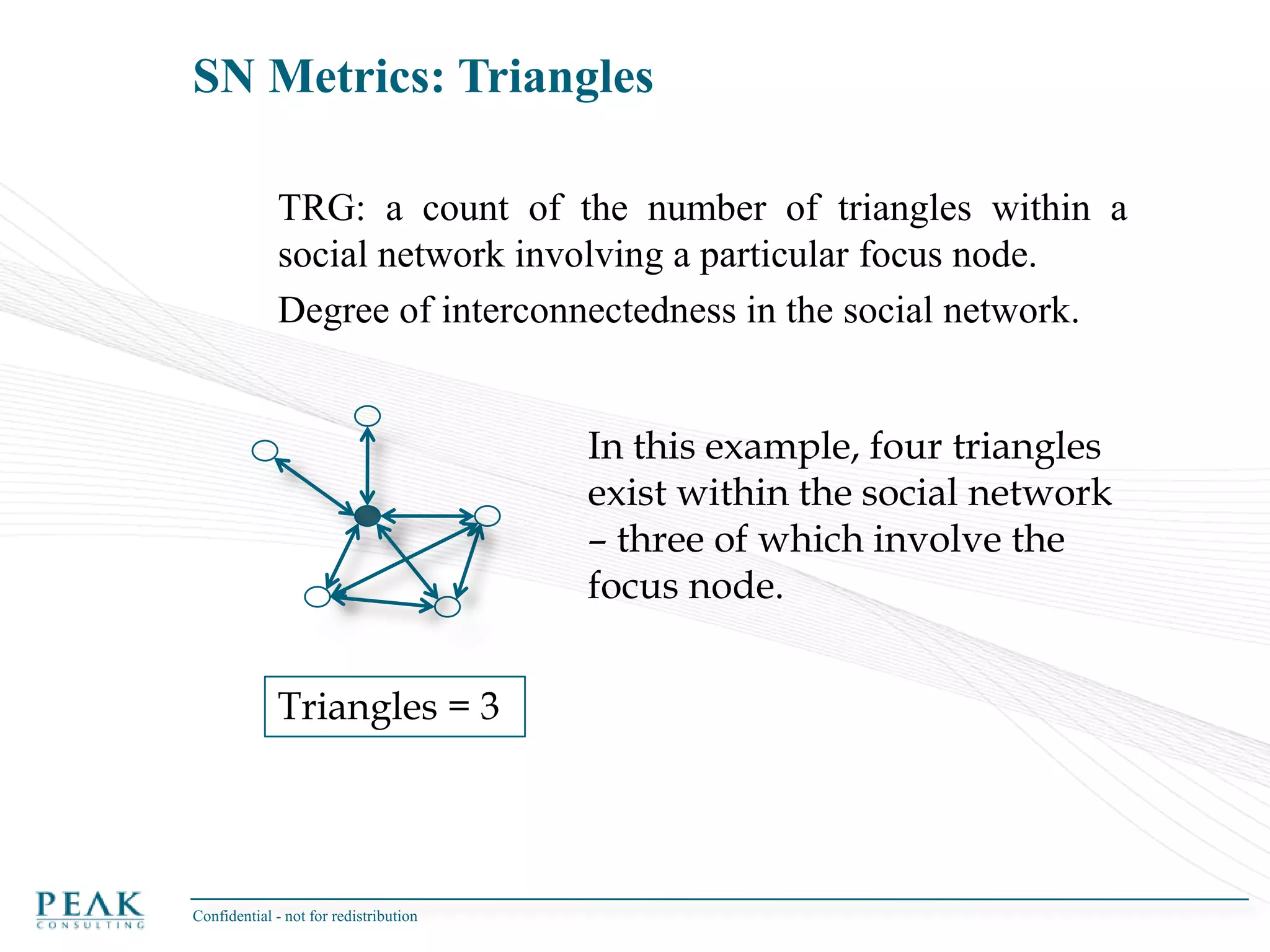 SN Metrics: Triangles

TRG: a count of the number of triangles within a social network involving a particular focus node.

Degree of interconnectedness in the social network.

In this example, four triangles exist within the social network – three of which involve the focus node.

Triangles = 3

PEΛK
CONSULTING

Confidential - not for redistribution